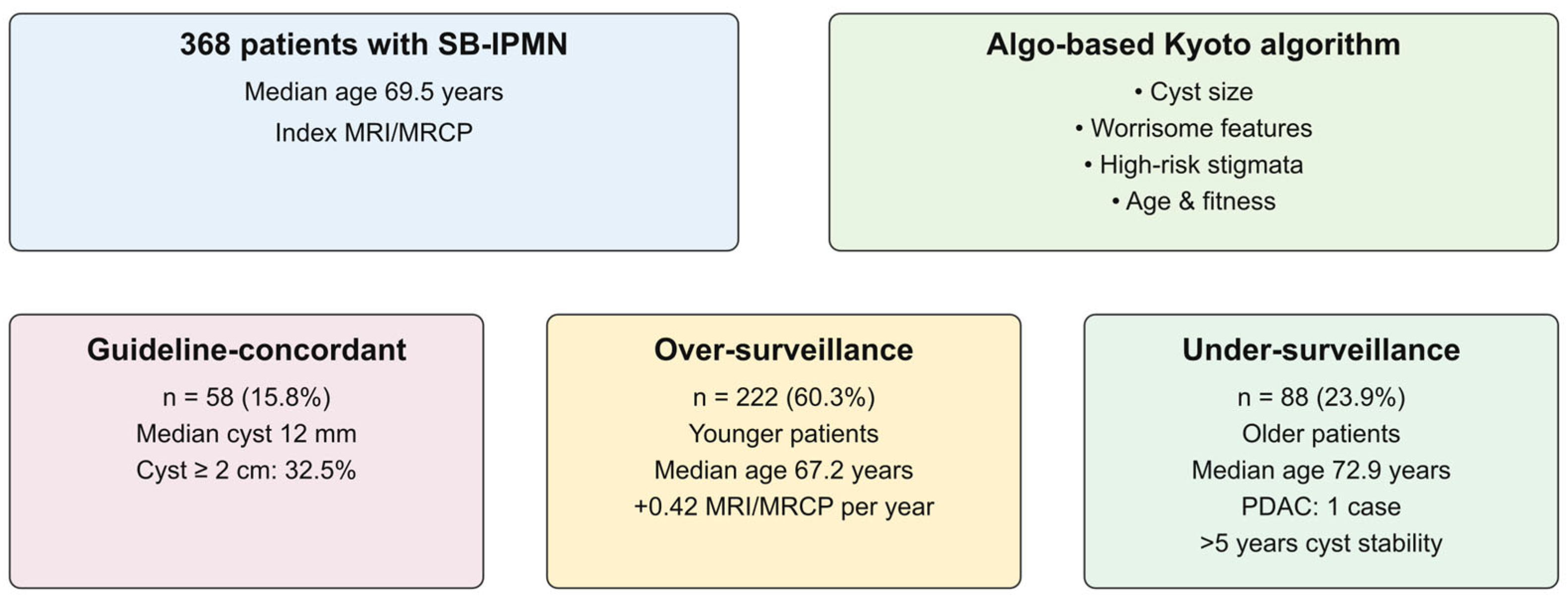 368 patients with SB-IPMN
Median age 69.5 years
Index MRI/MRCP

Algo-based Kyoto algorithm
• Cyst size
• Worrisome features
• High-risk stigmata
• Age & fitness

Guideline-concordant
n = 58 (15.8%)
Median cyst 12 mm
Cyst ≥ 2 cm: 32.5%

Over-surveillance
n = 222 (60.3%)
Younger patients
Median age 67.2 years
+0.42 MRI/MRCP per year

Under-surveillance
n = 88 (23.9%)
Older patients
Median age 72.9 years
PDAC: 1 case
>5 years cyst stability